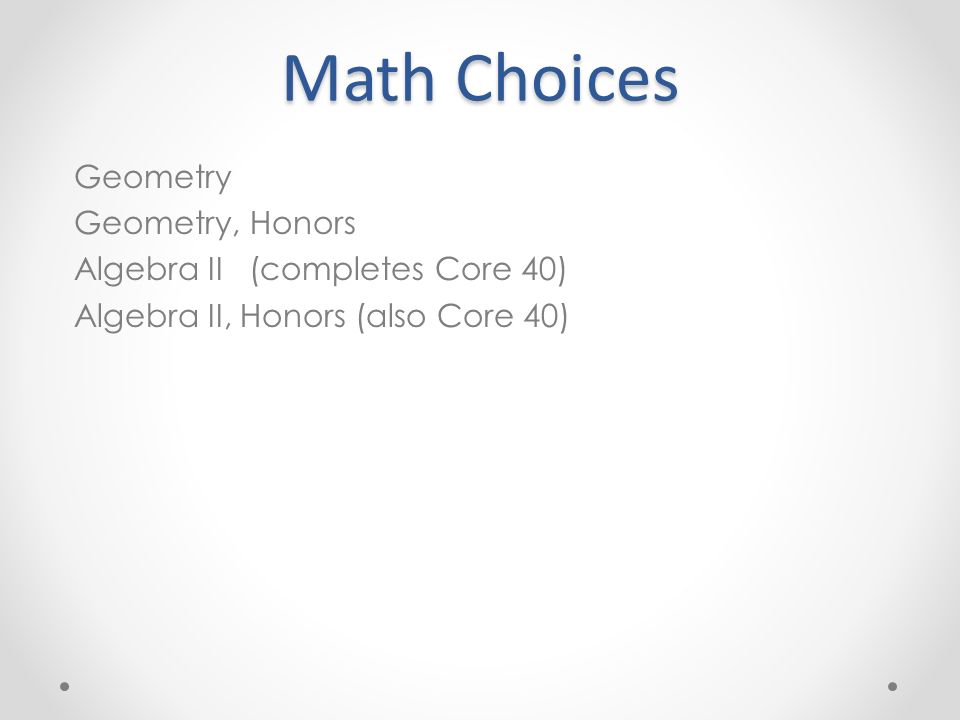 Math Choices

Geometry
Geometry, Honors
Algebra II (completes Core 40)
Algebra II, Honors (also Core 40)